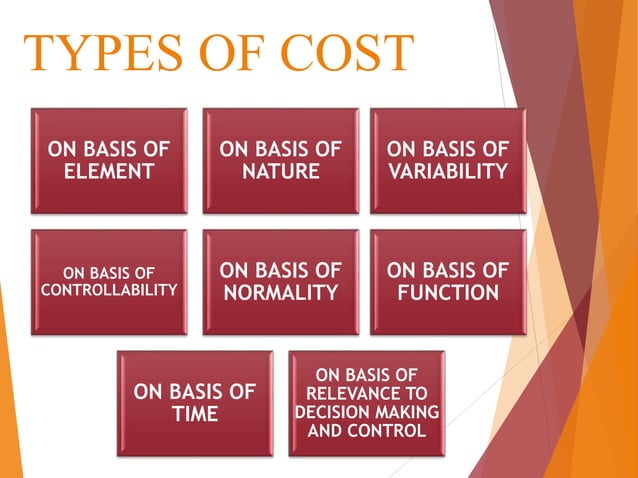 TYPES OF COST

ON BASIS OF ELEMENT

ON BASIS OF NATURE

ON BASIS OF VARIABILITY

ON BASIS OF CONTROLLABILITY

ON BASIS OF NORMALITY

ON BASIS OF FUNCTION

ON BASIS OF TIME

ON BASIS OF RELEVANCE TO DECISION MAKING AND CONTROL